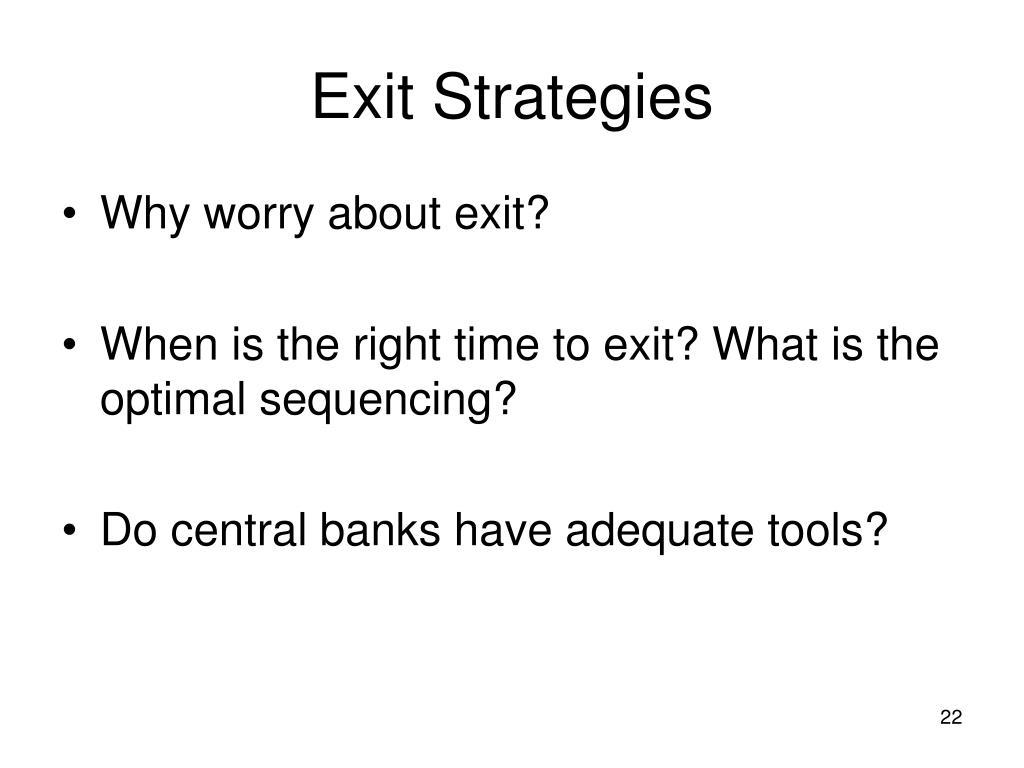 Exit Strategies

• Why worry about exit?

• When is the right time to exit? What is the optimal sequencing?

• Do central banks have adequate tools?

22